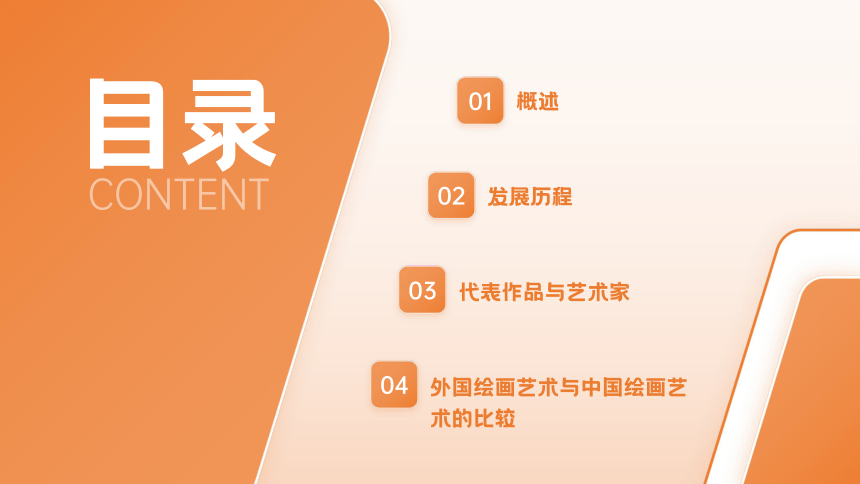 目录
CONTENT

01 概述

02 发展历程

03 代表作品与艺术家

04 外国绘画艺术与中国绘画艺术的比较